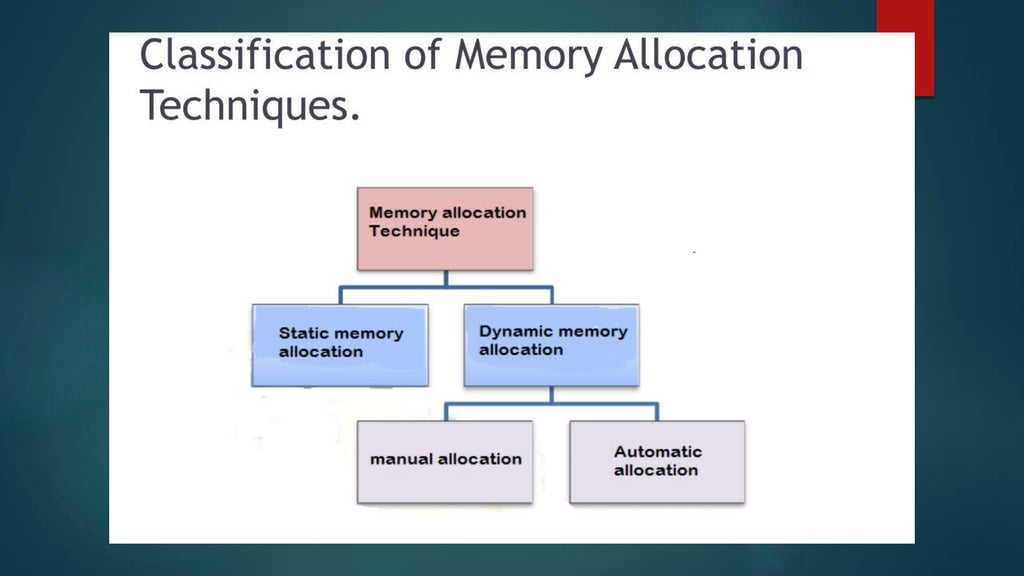 Classification of Memory Allocation Techniques.

Memory allocation Technique

Static memory allocation

Dynamic memory allocation

manual allocation

Automatic allocation